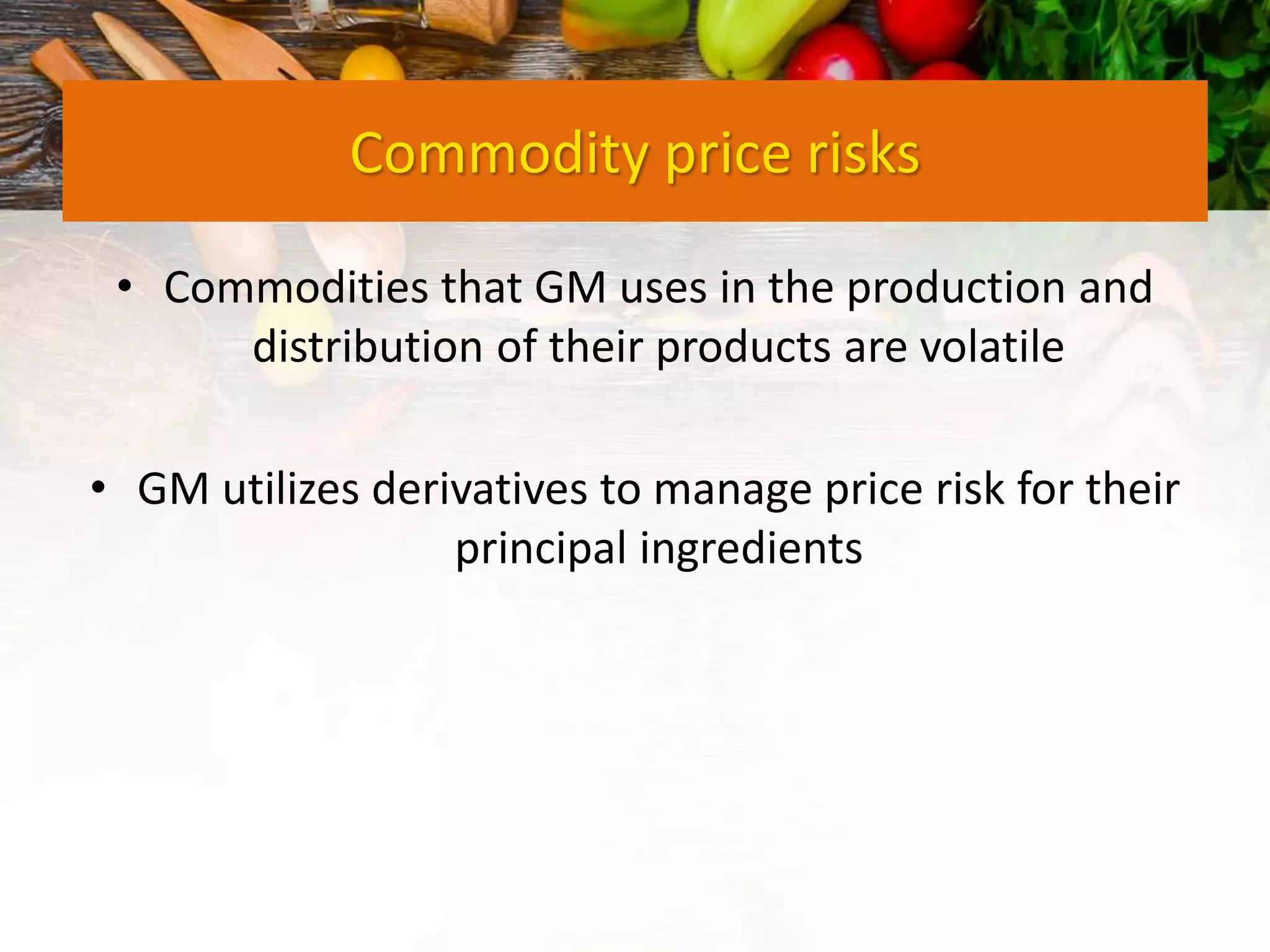 Commodity price risks

• Commodities that GM uses in the production and distribution of their products are volatile

• GM utilizes derivatives to manage price risk for their principal ingredients